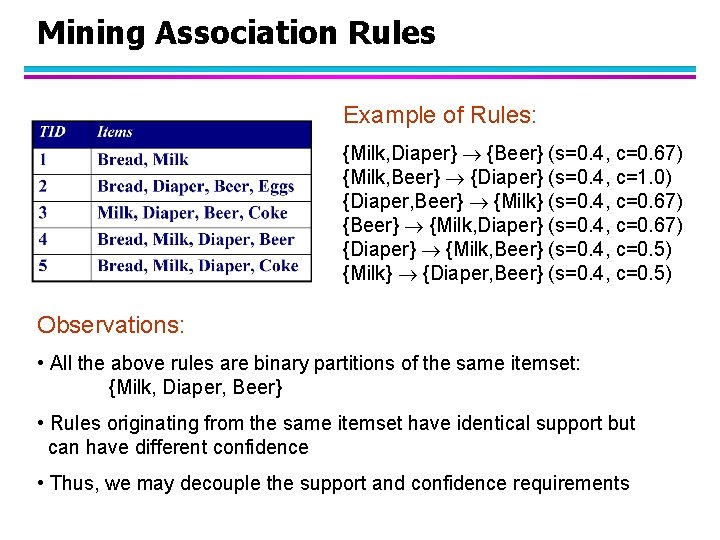 Mining Association Rules

| TID | Items |
|---|---|
| 1 | Bread, Milk |
| 2 | Bread, Diaper, Beer, Eggs |
| 3 | Milk, Diaper, Beer, Coke |
| 4 | Bread, Milk, Diaper, Beer |
| 5 | Bread, Milk, Diaper, Coke |

Example of Rules:

{Milk,Diaper} $\rightarrow$ {Beer} (s=0.4, c=0.67)
{Milk,Beer} $\rightarrow$ {Diaper} (s=0.4, c=1.0)
{Diaper,Beer} $\rightarrow$ {Milk} (s=0.4, c=0.67)
{Beer} $\rightarrow$ {Milk,Diaper} (s=0.4, c=0.67)
{Diaper} $\rightarrow$ {Milk,Beer} (s=0.4, c=0.5)
{Milk} $\rightarrow$ {Diaper,Beer} (s=0.4, c=0.5)

Observations:

• All the above rules are binary partitions of the same itemset: {Milk, Diaper, Beer}

• Rules originating from the same itemset have identical support but can have different confidence

• Thus, we may decouple the support and confidence requirements